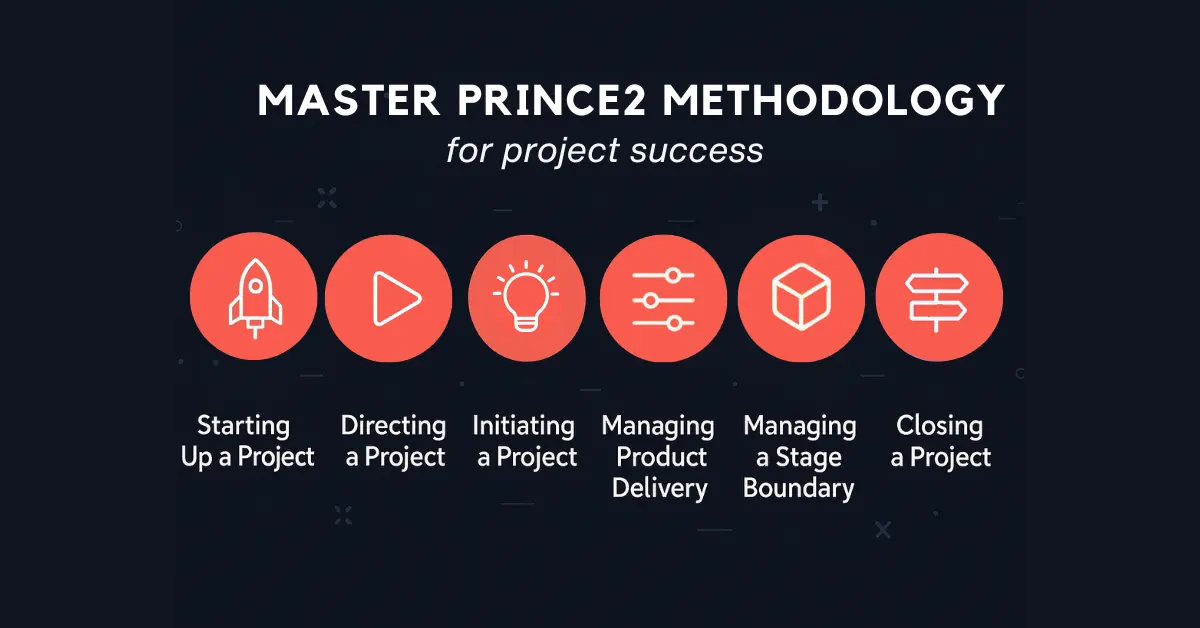 MASTER PRINCE2 METHODOLOGY
for project success

Starting Up a Project

Directing a Project

Initiating a Project

Managing Product Delivery

Managing a Stage Boundary

Closing a Project